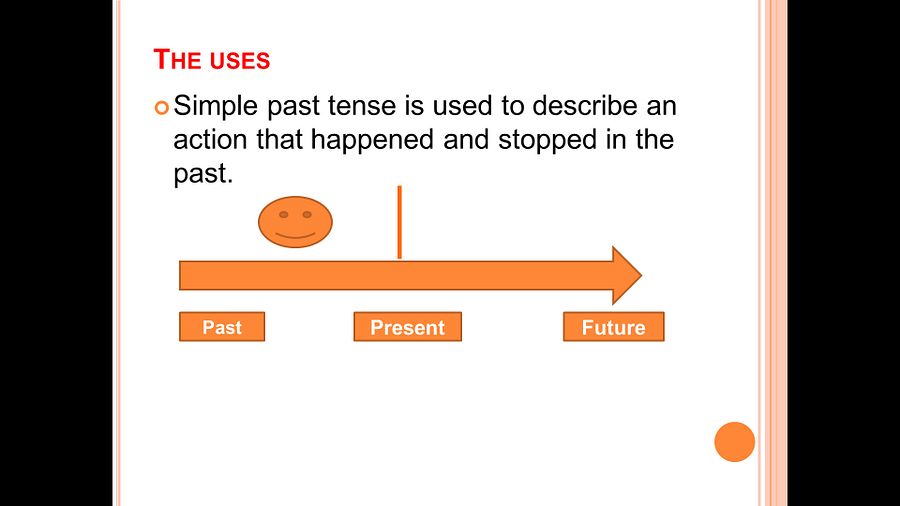 THE USES

Simple past tense is used to describe an action that happened and stopped in the past.

Past

Present

Future